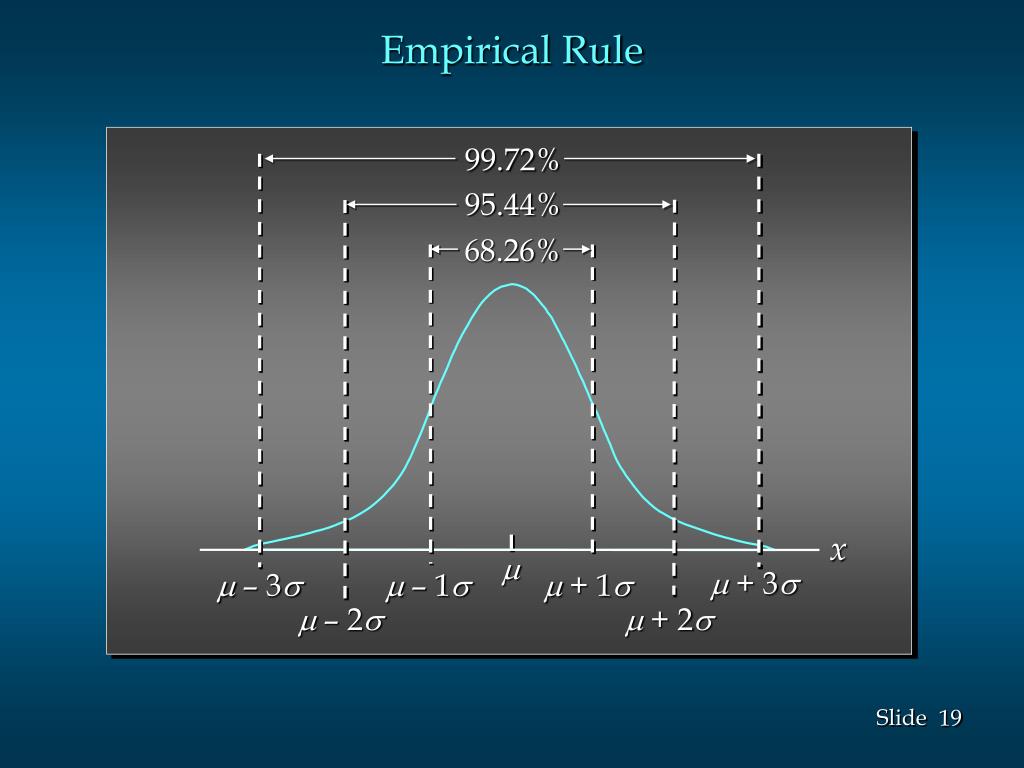 Empirical Rule

99.72%

95.44%

68.26%

$x$

$\mu - 3\sigma$ $\mu - 1\sigma$ $\mu$ $\mu + 1\sigma$ $\mu + 3\sigma$

$\mu - 2\sigma$ $\mu + 2\sigma$

Slide 19